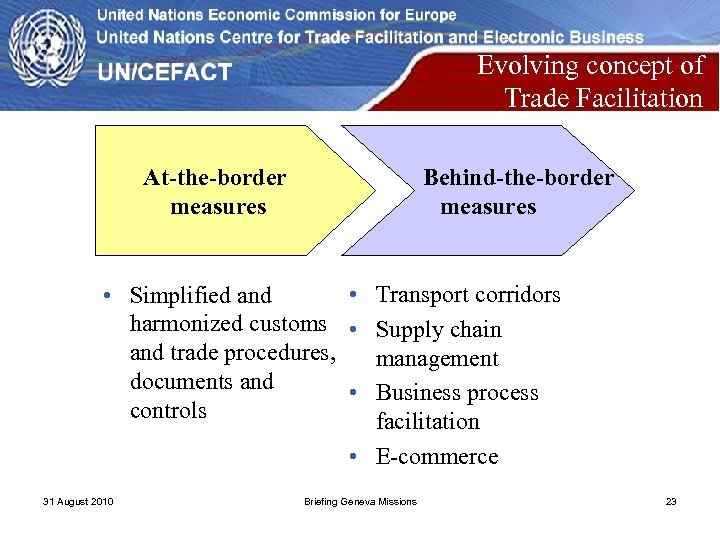 United Nations Economic Commission for Europe
United Nations Centre for Trade Facilitation and Electronic Business
UN/CEFACT

Evolving concept of Trade Facilitation

At-the-border measures

Behind-the-border measures

• Simplified and harmonized customs and trade procedures, documents and controls

• Transport corridors
• Supply chain management
• Business process facilitation
• E-commerce

31 August 2010

Briefing Geneva Missions

23